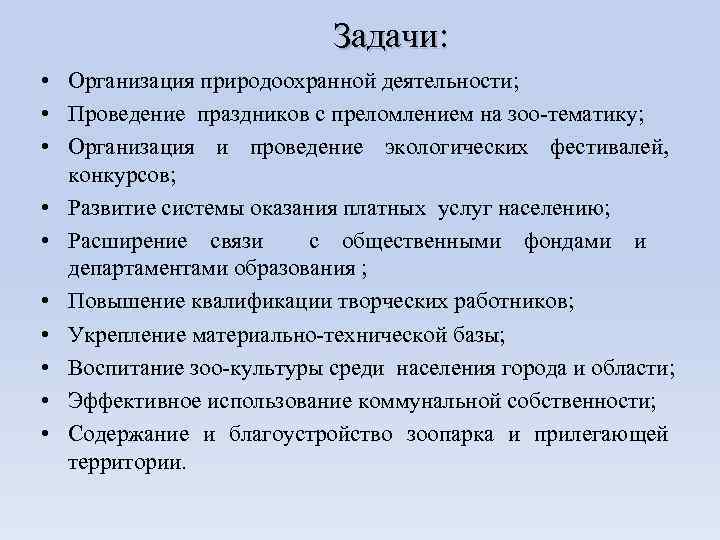 Задачи:

• Организация природоохранной деятельности;
• Проведение праздников с преломлением на зоо-тематику;
• Организация и проведение экологических фестивалей, конкурсов;
• Развитие системы оказания платных услуг населению;
• Расширение связи с общественными фондами и департаментами образования ;
• Повышение квалификации творческих работников;
• Укрепление материально-технической базы;
• Воспитание зоо-культуры среди населения города и области;
• Эффективное использование коммунальной собственности;
• Содержание и благоустройство зоопарка и прилегающей территории.